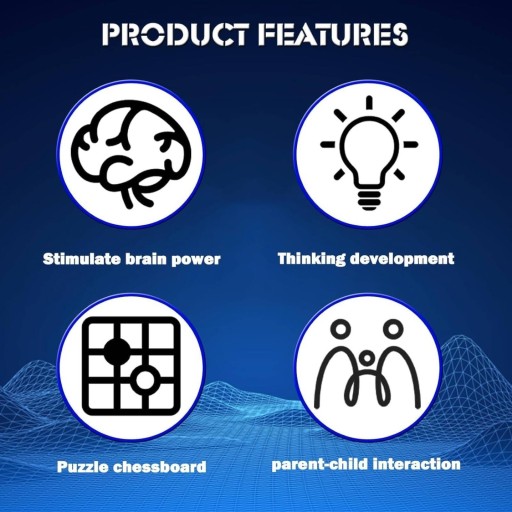 PRODUCT FEATURES

Stimulate brain power

Thinking development

Puzzle chessboard

parent-child interaction